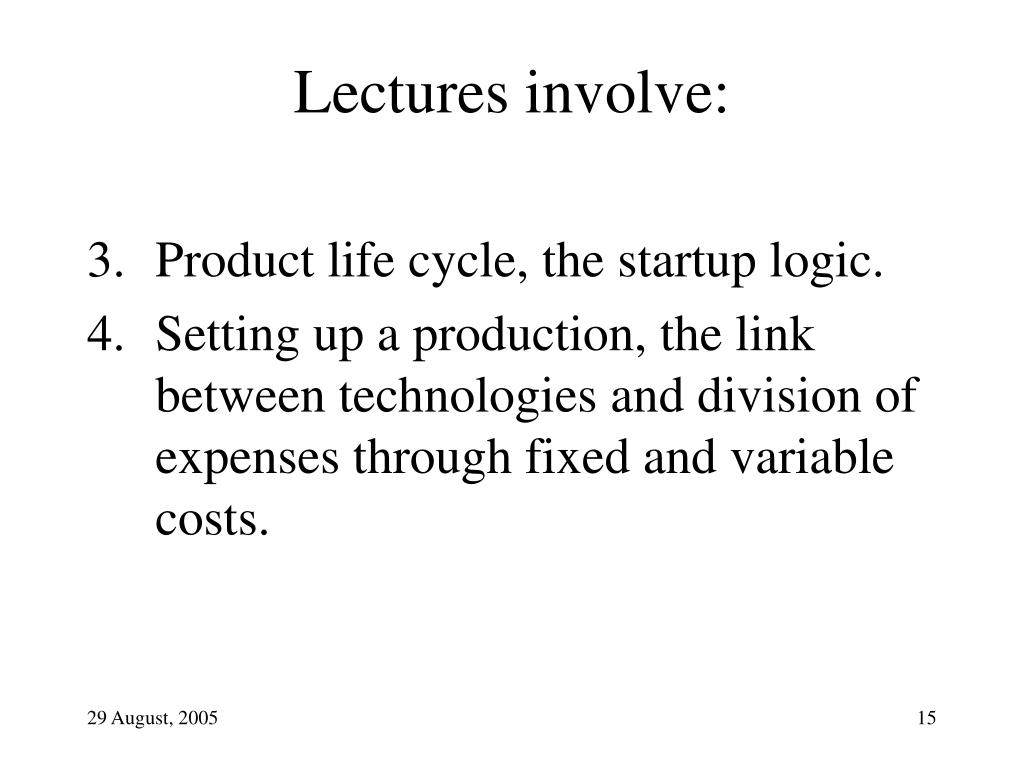 Lectures involve:

3. Product life cycle, the startup logic.
4. Setting up a production, the link between technologies and division of expenses through fixed and variable costs.

29 August, 2005

15